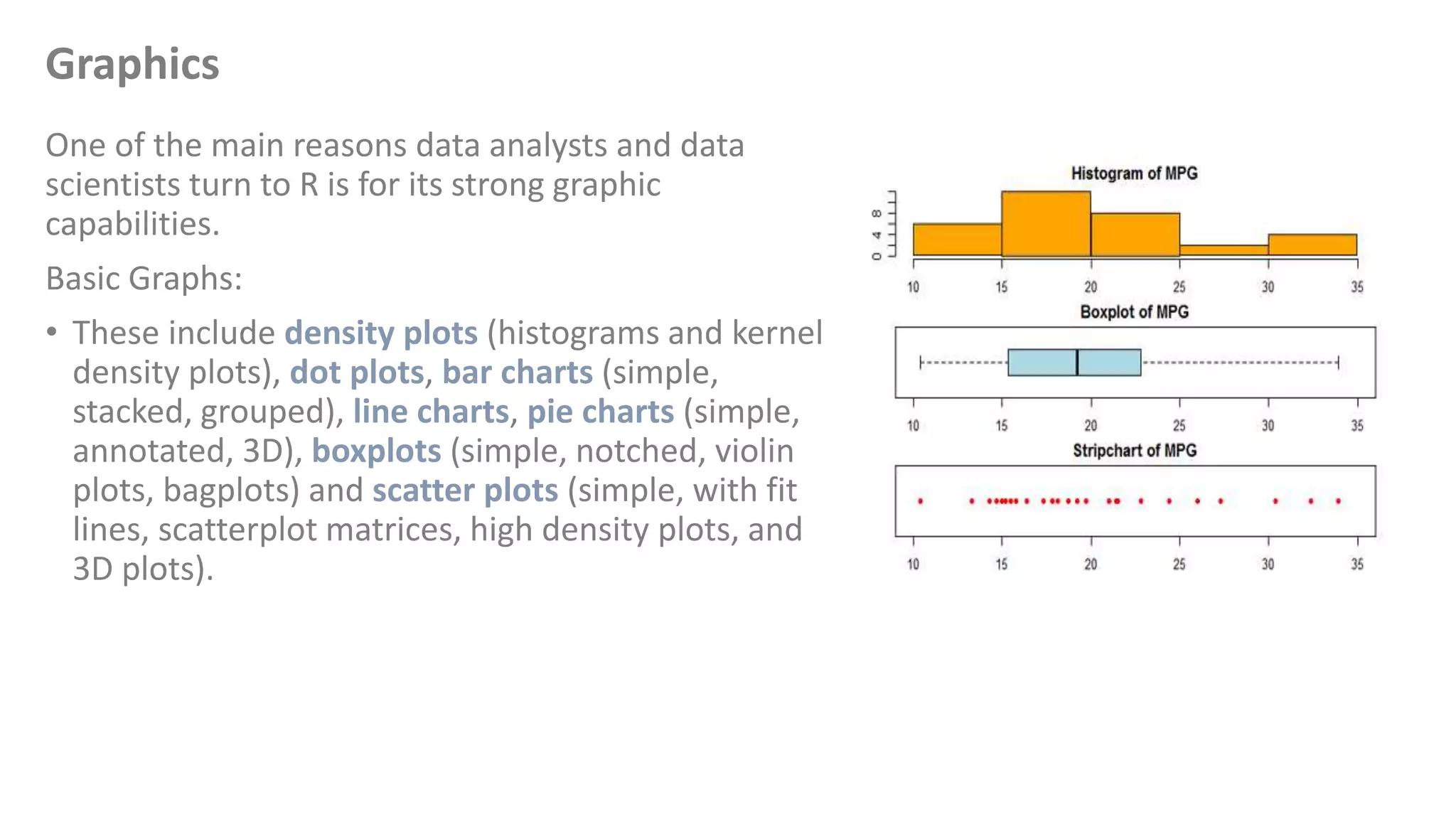 Graphics

One of the main reasons data analysts and data scientists turn to R is for its strong graphic capabilities.

Basic Graphs:

• These include density plots (histograms and kernel density plots), dot plots, bar charts (simple, stacked, grouped), line charts, pie charts (simple, annotated, 3D), boxplots (simple, notched, violin plots, bagplots) and scatter plots (simple, with fit lines, scatterplot matrices, high density plots, and 3D plots).

Histogram of MPG

0 4 8

10 15 20 25 30 35

Boxplot of MPG

10 15 20 25 30 35

Stripchart of MPG

10 15 20 25 30 35